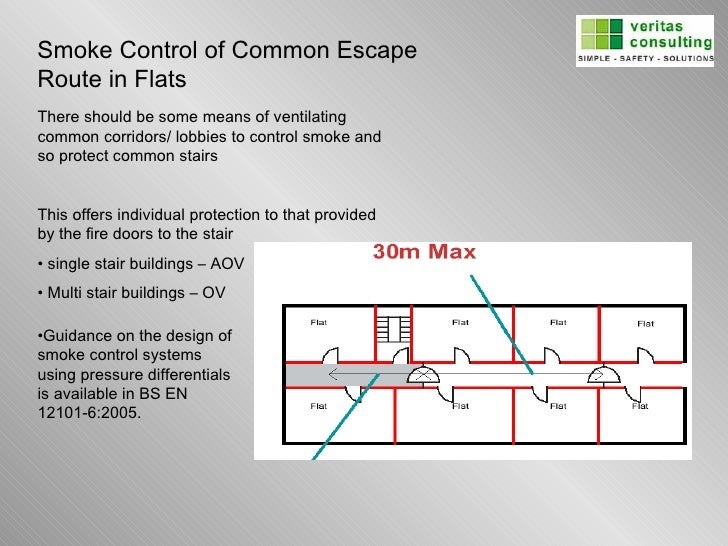 veritas consulting
SIMPLE - SAFETY - SOLUTIONS

Smoke Control of Common Escape Route in Flats

There should be some means of ventilating common corridors/ lobbies to control smoke and so protect common stairs

This offers individual protection to that provided by the fire doors to the stair

• single stair buildings – AOV

• Multi stair buildings – OV

•Guidance on the design of smoke control systems using pressure differentials is available in BS EN 12101-6:2005.

30m Max

Flat
Flat
Flat
Flat
Flat
Flat
Flat
Flat